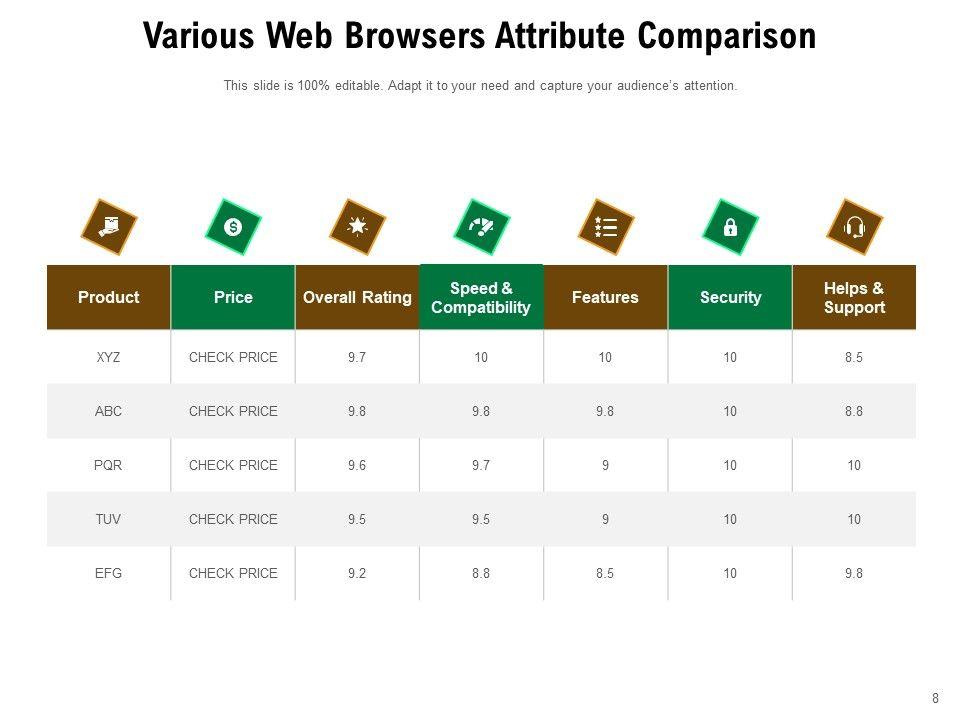 Various Web Browsers Attribute Comparison

This slide is 100% editable. Adapt it to your need and capture your audience's attention.

| Product | Price | Overall Rating | Speed & Compatibility | Features | Security | Helps & Support |
|---|---|---|---|---|---|---|
| XYZ | CHECK PRICE | 9.7 | 10 | 10 | 10 | 8.5 |
| ABC | CHECK PRICE | 9.8 | 9.8 | 9.8 | 10 | 8.8 |
| PQR | CHECK PRICE | 9.6 | 9.7 | 9 | 10 | 10 |
| TUV | CHECK PRICE | 9.5 | 9.5 | 9 | 10 | 10 |
| EFG | CHECK PRICE | 9.2 | 8.8 | 8.5 | 10 | 9.8 |

8